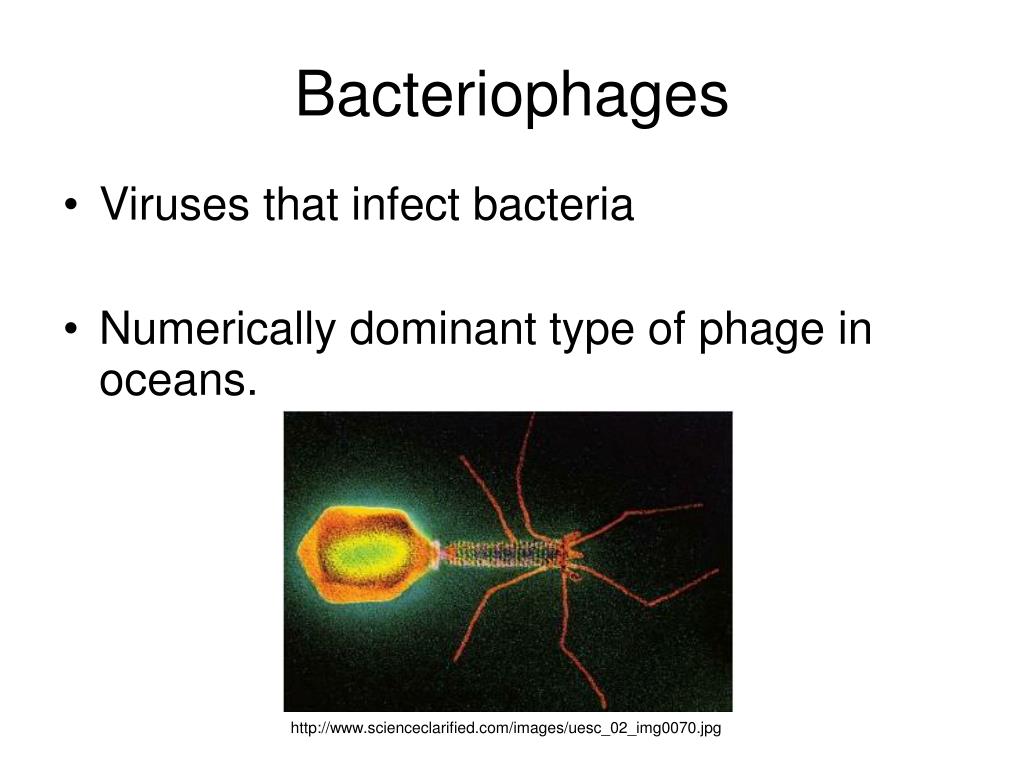 Bacteriophages

• Viruses that infect bacteria

• Numerically dominant type of phage in oceans.

http://www.scienceclarified.com/images/uesc_02_img0070.jpg